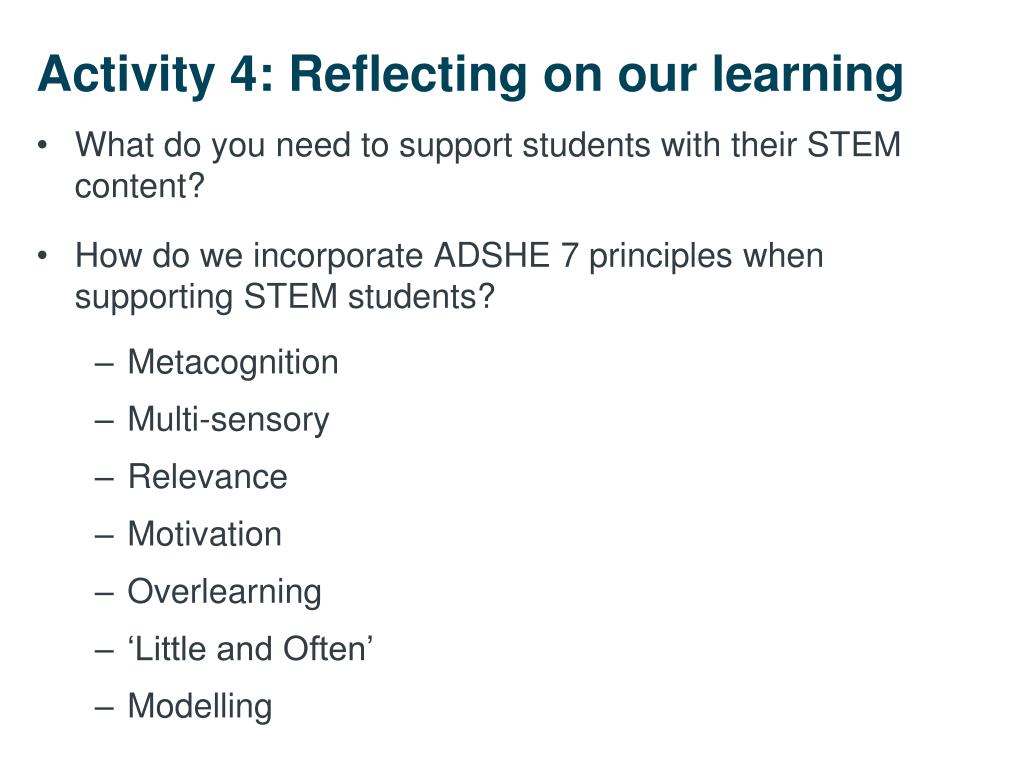 Activity 4: Reflecting on our learning

• What do you need to support students with their STEM content?

• How do we incorporate ADSHE 7 principles when supporting STEM students?

– Metacognition
– Multi-sensory
– Relevance
– Motivation
– Overlearning
– ‘Little and Often’
– Modelling